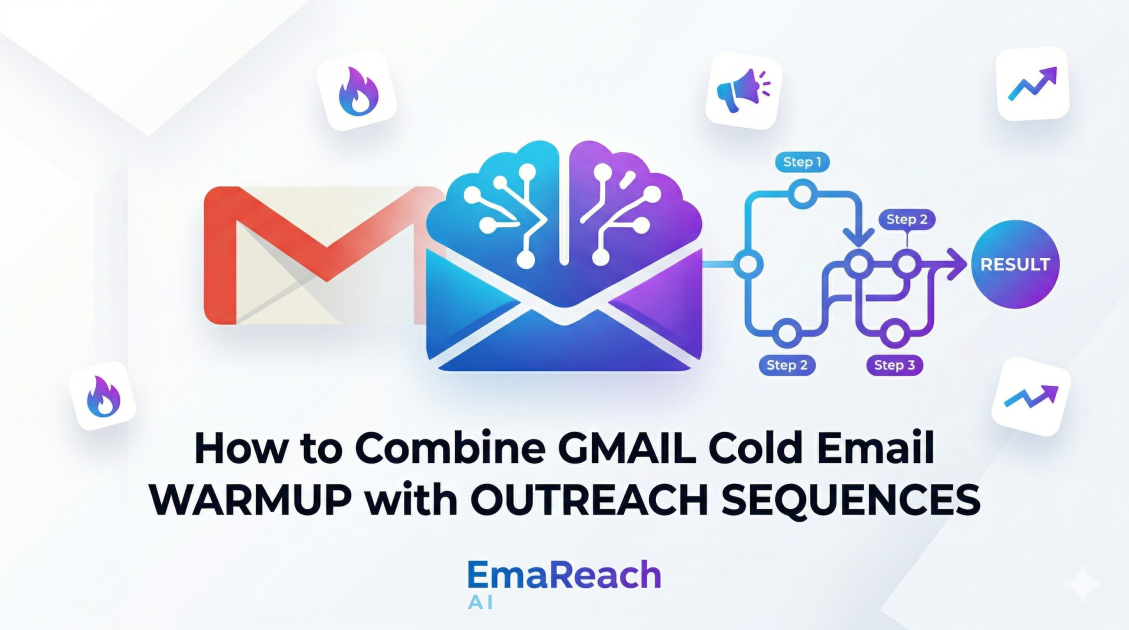 Step 1
Step 2
RESULT
Step 2
Step 3

How to Combine GMAIL Cold Email WARMUP with OUTREACH SEQUENCES

EmaReach
AI